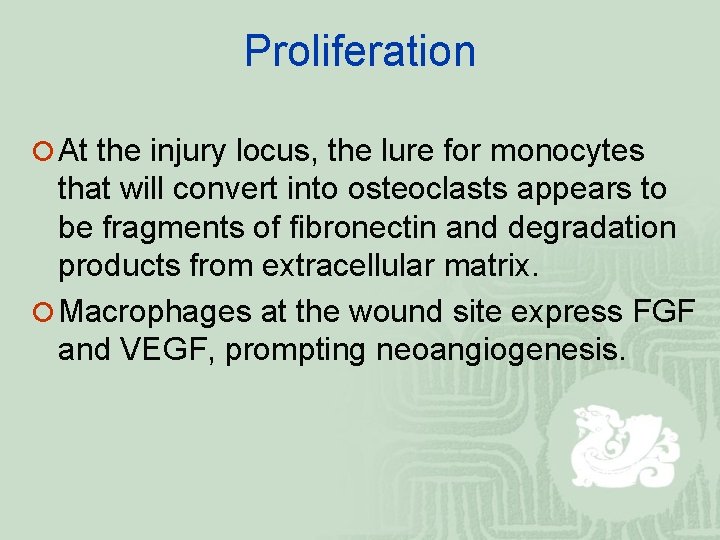 Proliferation

At the injury locus, the lure for monocytes that will convert into osteoclasts appears to be fragments of fibronectin and degradation products from extracellular matrix.

Macrophages at the wound site express FGF and VEGF, prompting neoangiogenesis.